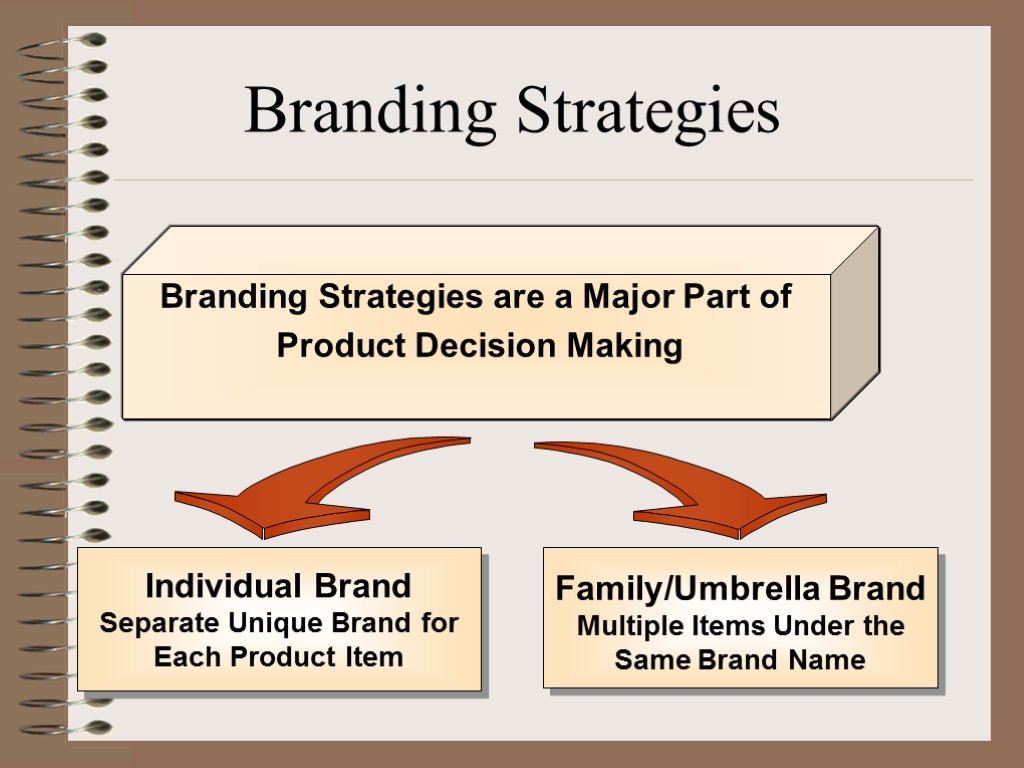 Branding Strategies

Branding Strategies are a Major Part of Product Decision Making

Individual Brand
Separate Unique Brand for Each Product Item

Family/Umbrella Brand
Multiple Items Under the Same Brand Name